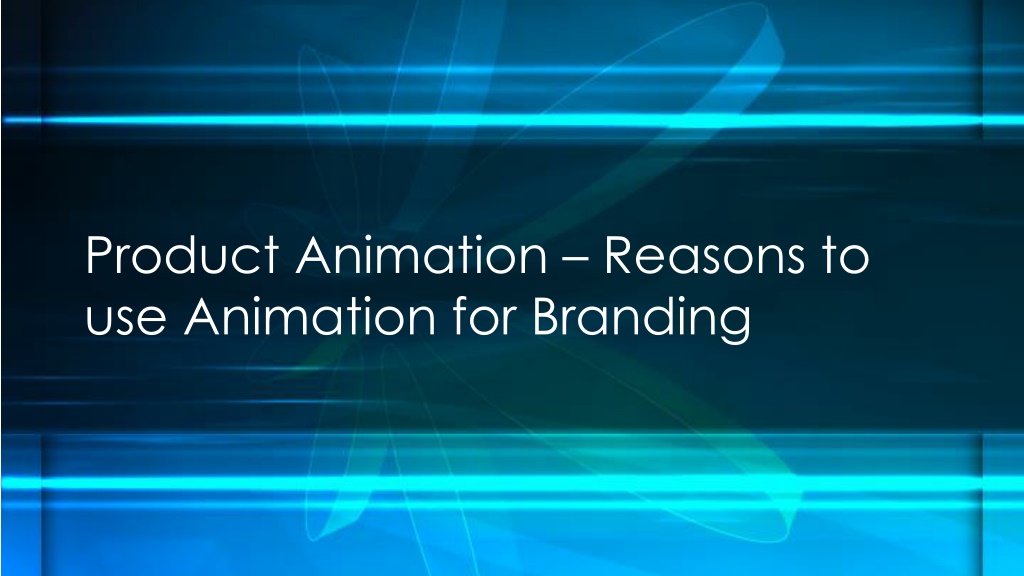 Product Animation – Reasons to use Animation for Branding